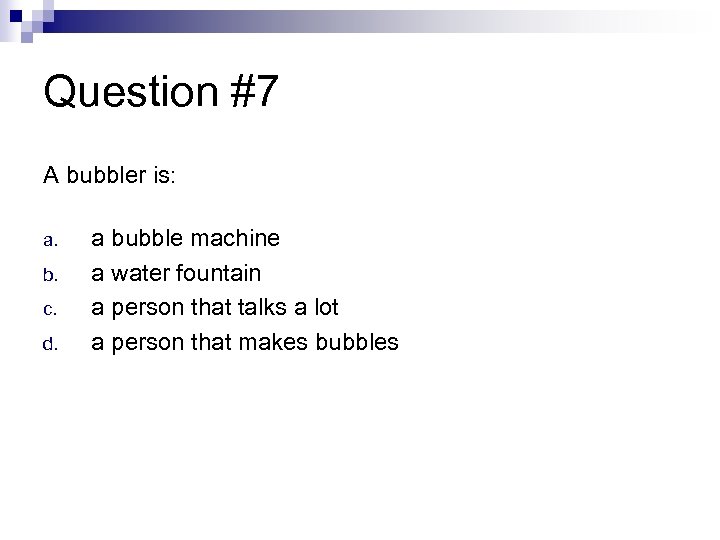 Question #7

A bubbler is:

a. a bubble machine
b. a water fountain
c. a person that talks a lot
d. a person that makes bubbles